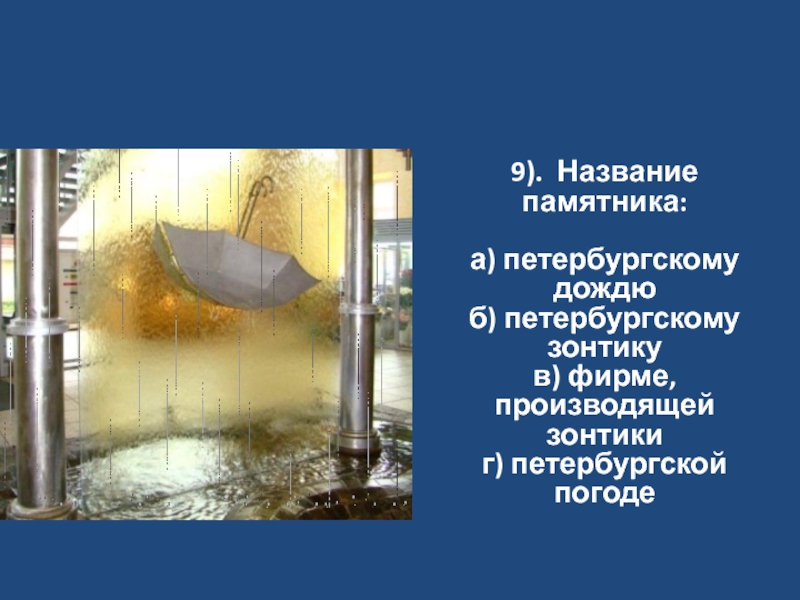 9). Название памятника:

а) петербургскому дождю
б) петербургскому зонтику
в) фирме, производящей зонтики
г) петербургской погоде